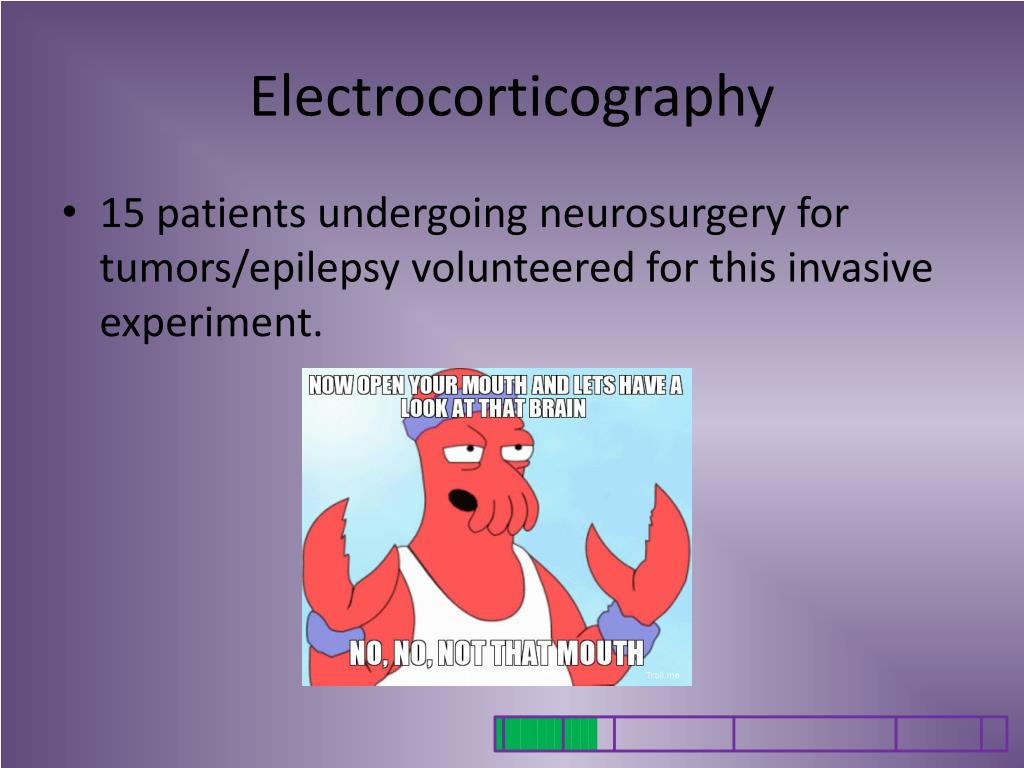 Electrocorticography

• 15 patients undergoing neurosurgery for tumors/epilepsy volunteered for this invasive experiment.

NOW OPEN YOUR MOUTH AND LETS HAVE A LOOK AT THAT BRAIN

NO, NO, NOT THAT MOUTH

Troll.me